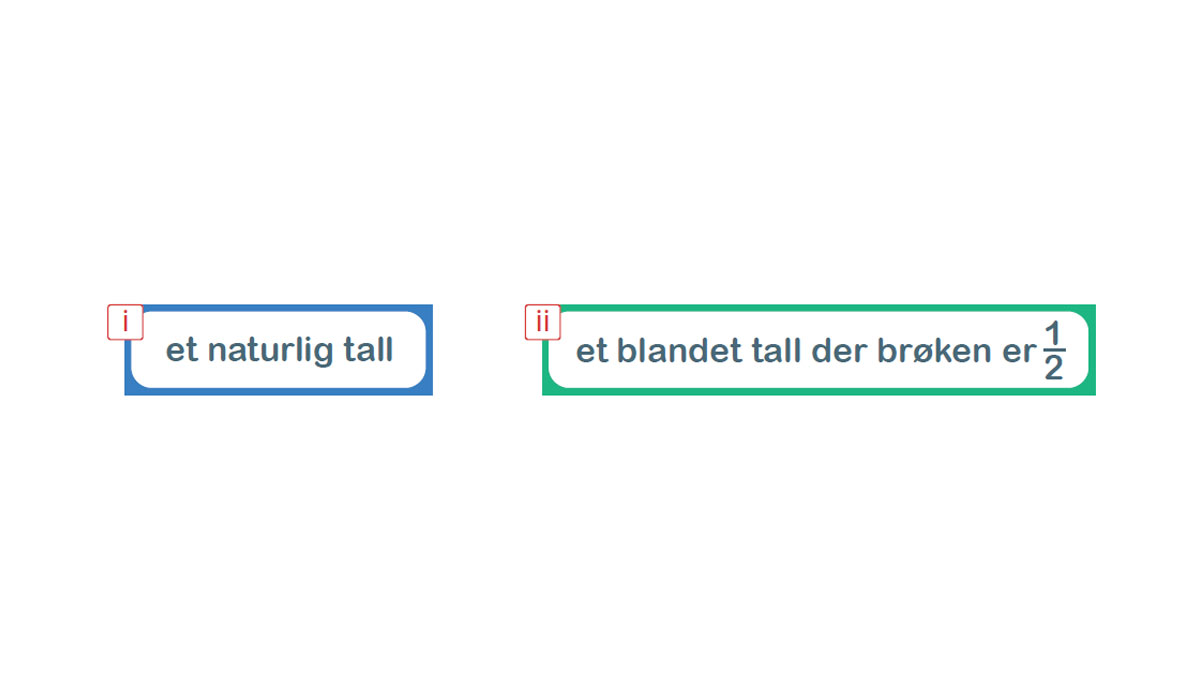 i
et naturlig tall

ii
et blandet tall der brøken er $\frac{1}{2}$